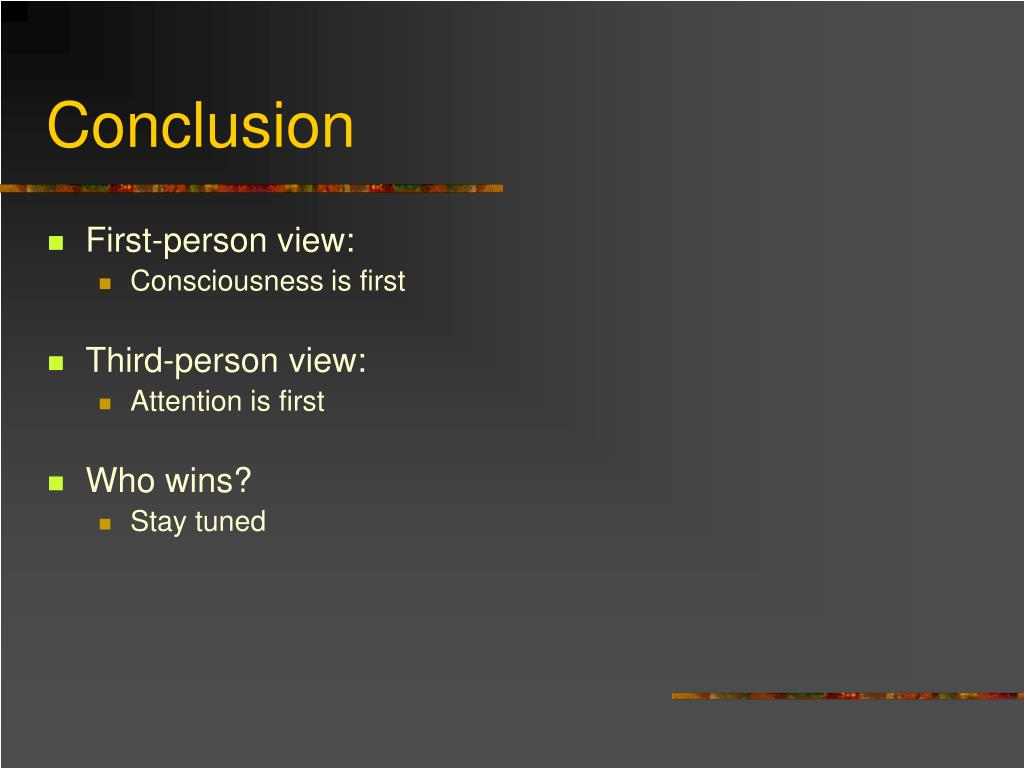 Conclusion

First-person view:
Consciousness is first

Third-person view:
Attention is first

Who wins?
Stay tuned